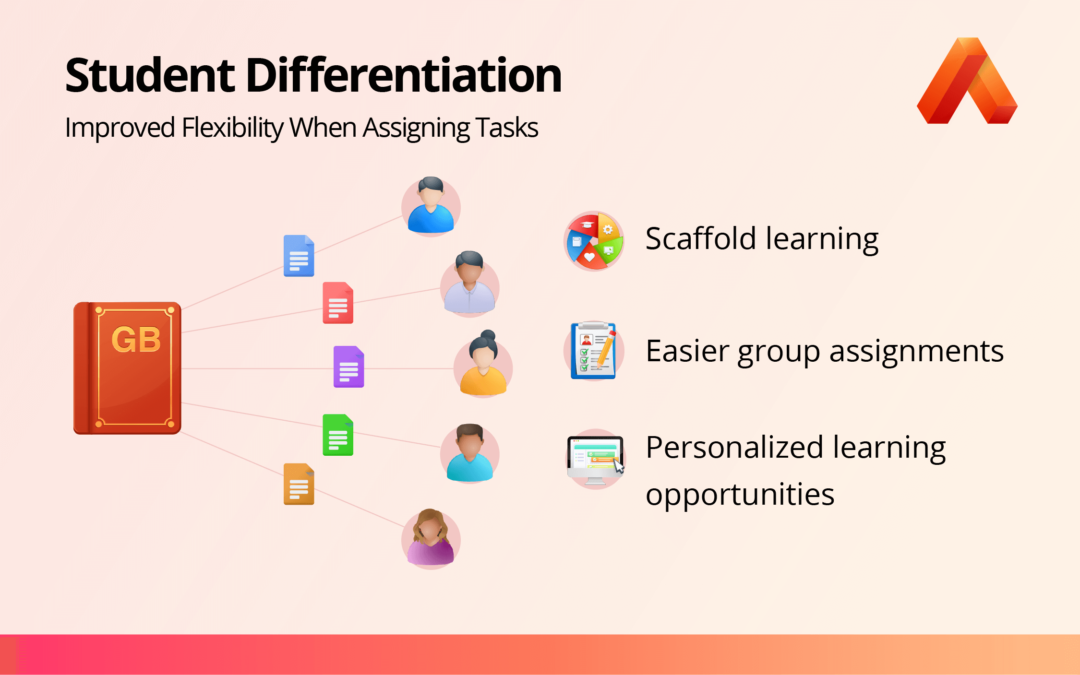 Student Differentiation

Improved Flexibility When Assigning Tasks

GB

Scaffold learning

Easier group assignments

Personalized learning opportunities